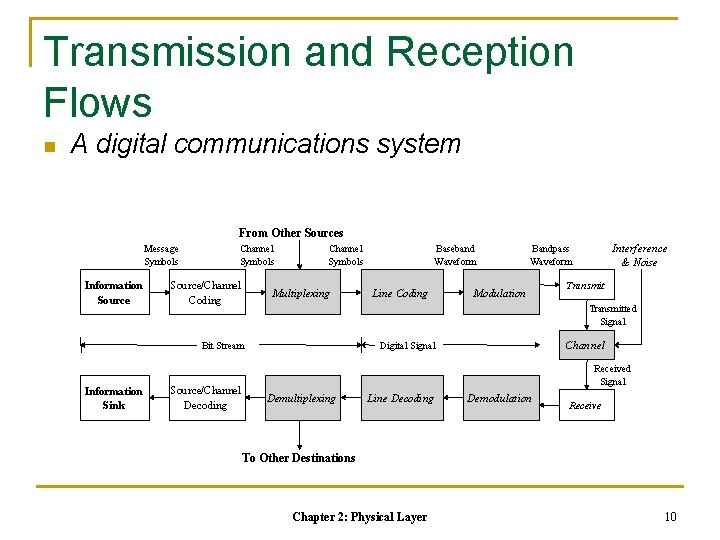 Transmission and Reception Flows

A digital communications system

From Other Sources

Message Symbols

Channel Symbols

Channel Symbols

Baseband Waveform

Bandpass Waveform

Interference & Noise

Information Source

Source/Channel Coding

Multiplexing

Line Coding

Modulation

Transmit

Transmitted Signal

Bit Stream

Digital Signal

Channel

Received Signal

Information Sink

Source/Channel Decoding

Demultiplexing

Line Decoding

Demodulation

Receive

To Other Destinations

Chapter 2: Physical Layer

10